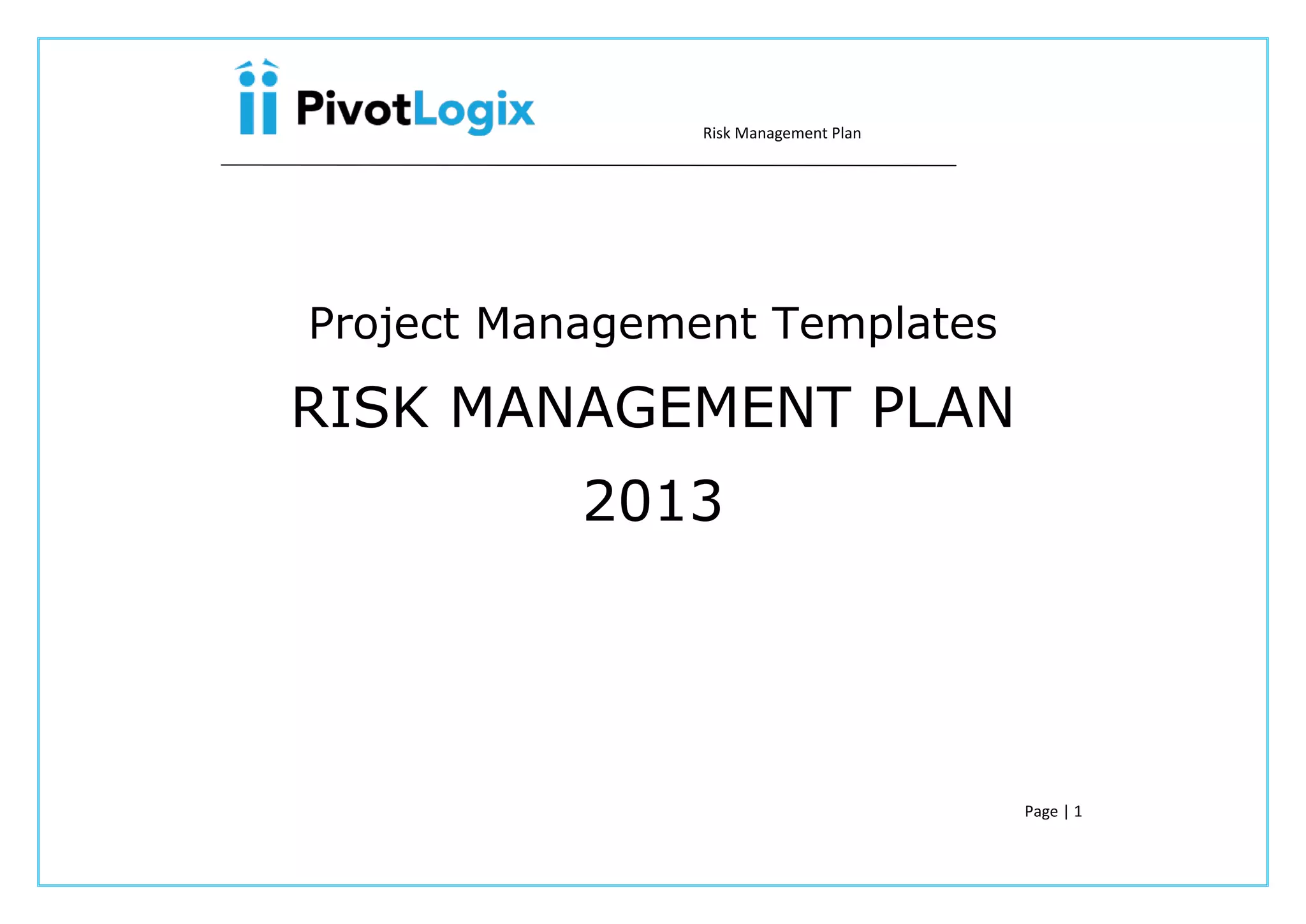 PivotLogix

Risk Management Plan

Project Management Templates

RISK MANAGEMENT PLAN

2013

Page | 1